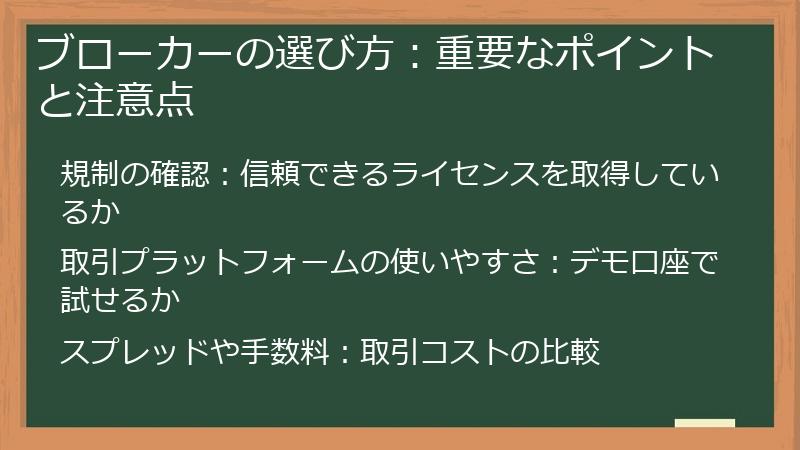 ブローカーの選び方：重要なポイントと注意点

規制の確認：信頼できるライセンスを取得しているか

取引プラットフォームの使いやすさ：デモ口座で試せるか

スプレッドや手数料：取引コストの比較